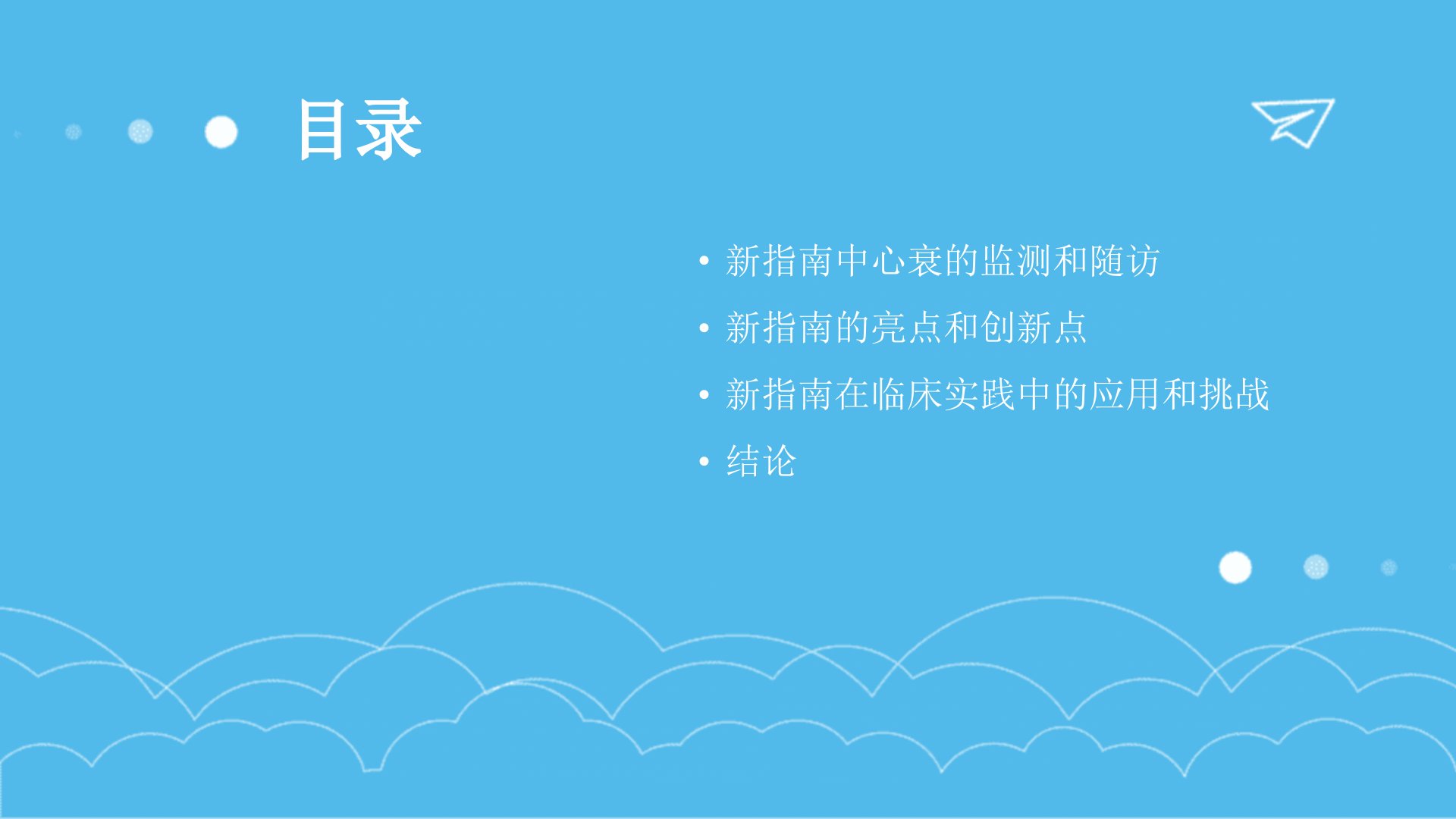 目录

• 新指南中心衰的监测和随访
• 新指南的亮点和创新点
• 新指南在临床实践中的应用和挑战
• 结论